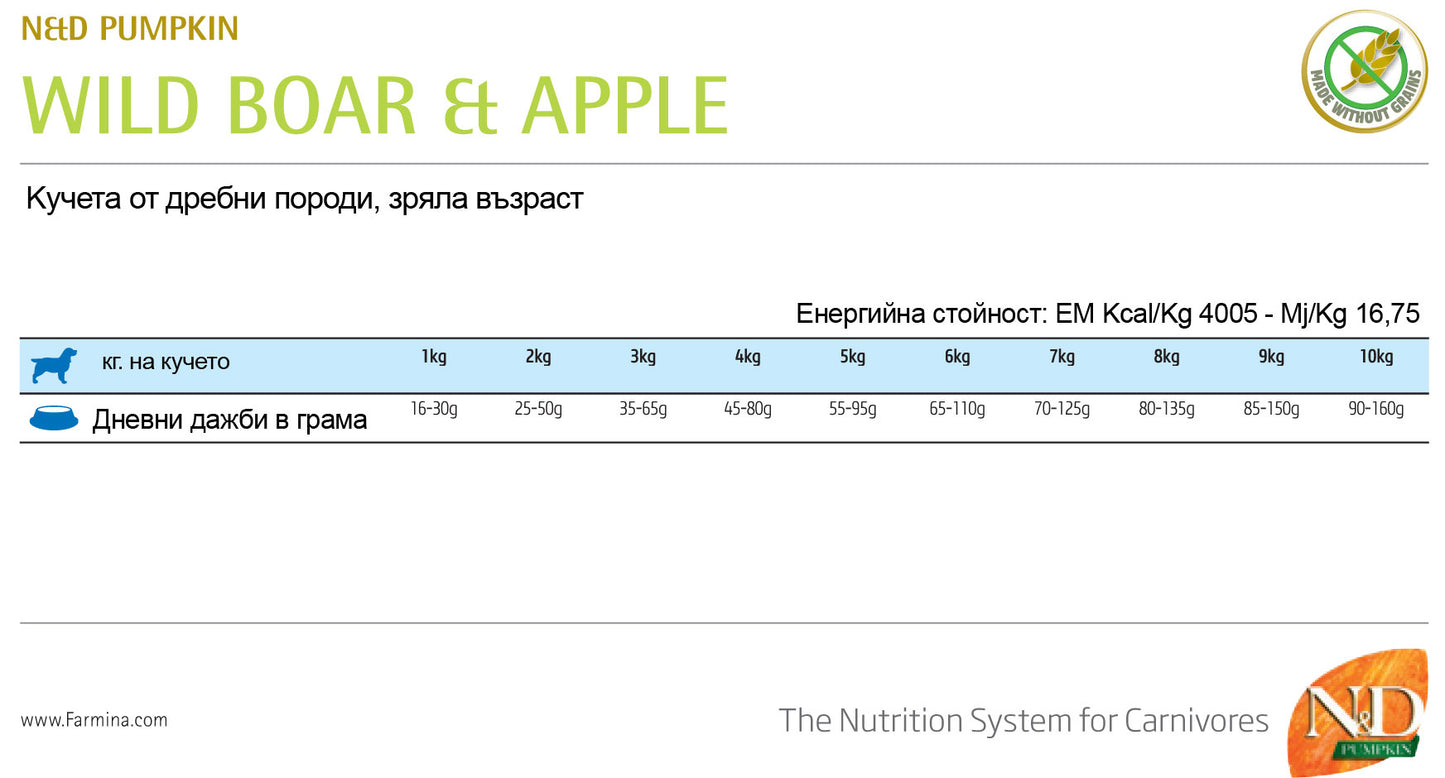 N&D PUMPKIN

WILD BOAR & APPLE

MADE WITHOUT GRAINS

Кучета от дребни породи, зряла възраст

Енергийна стойност: EM Kcal/Kg 4005 - Mj/Kg 16,75

| кг. на кучето | 1kg | 2kg | 3kg | 4kg | 5kg | 6kg | 7kg | 8kg | 9kg | 10kg |
|---|---|---|---|---|---|---|---|---|---|---|
| Дневни дажби в грама | 16-30g | 25-50g | 35-65g | 45-80g | 55-95g | 65-110g | 70-125g | 80-135g | 85-150g | 90-160g |

www.Farmina.com

The Nutrition System for Carnivores

N&D PUMPKIN